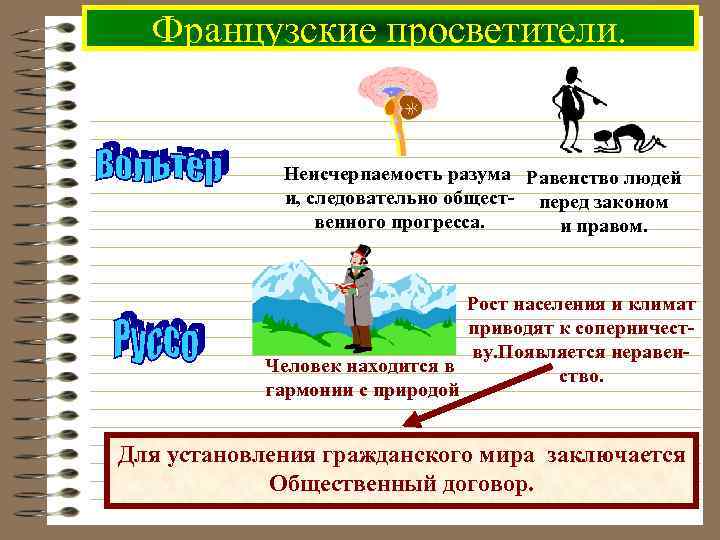 Французские просветители.

Вольтер

Неисчерпаемость разума и, следовательно общественного прогресса.

Равенство людей перед законом и правом.

Руссо

Человек находится в гармонии с природой

Рост населения и климат приводят к соперничеству.Появляется неравенство.

Для установления гражданского мира заключается Общественный договор.